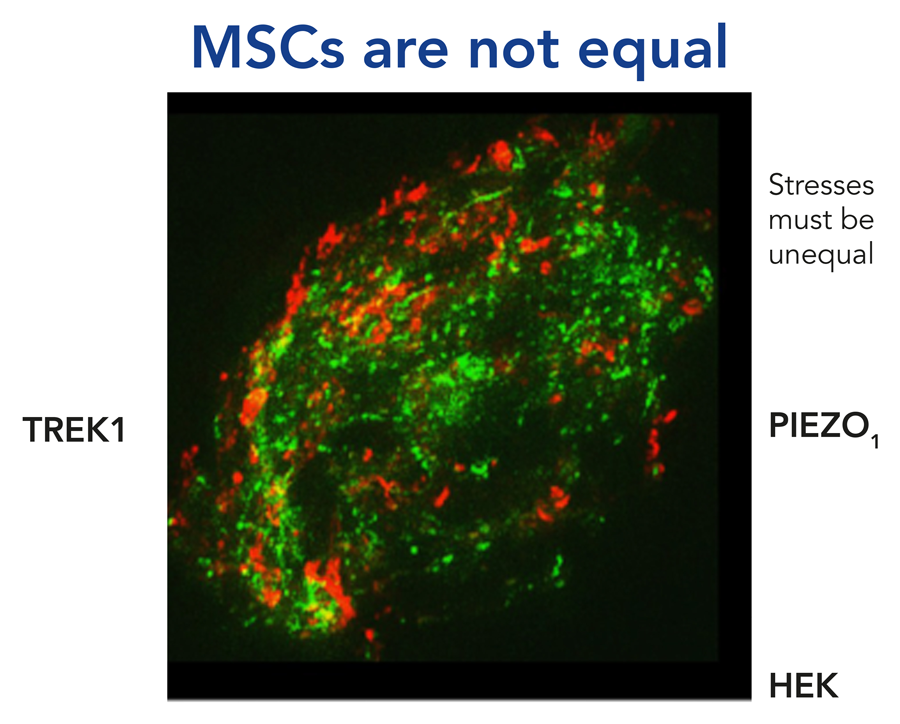 MSCs are not equal

Stresses must be unequal

TREK1

PIEZO$_1$

HEK